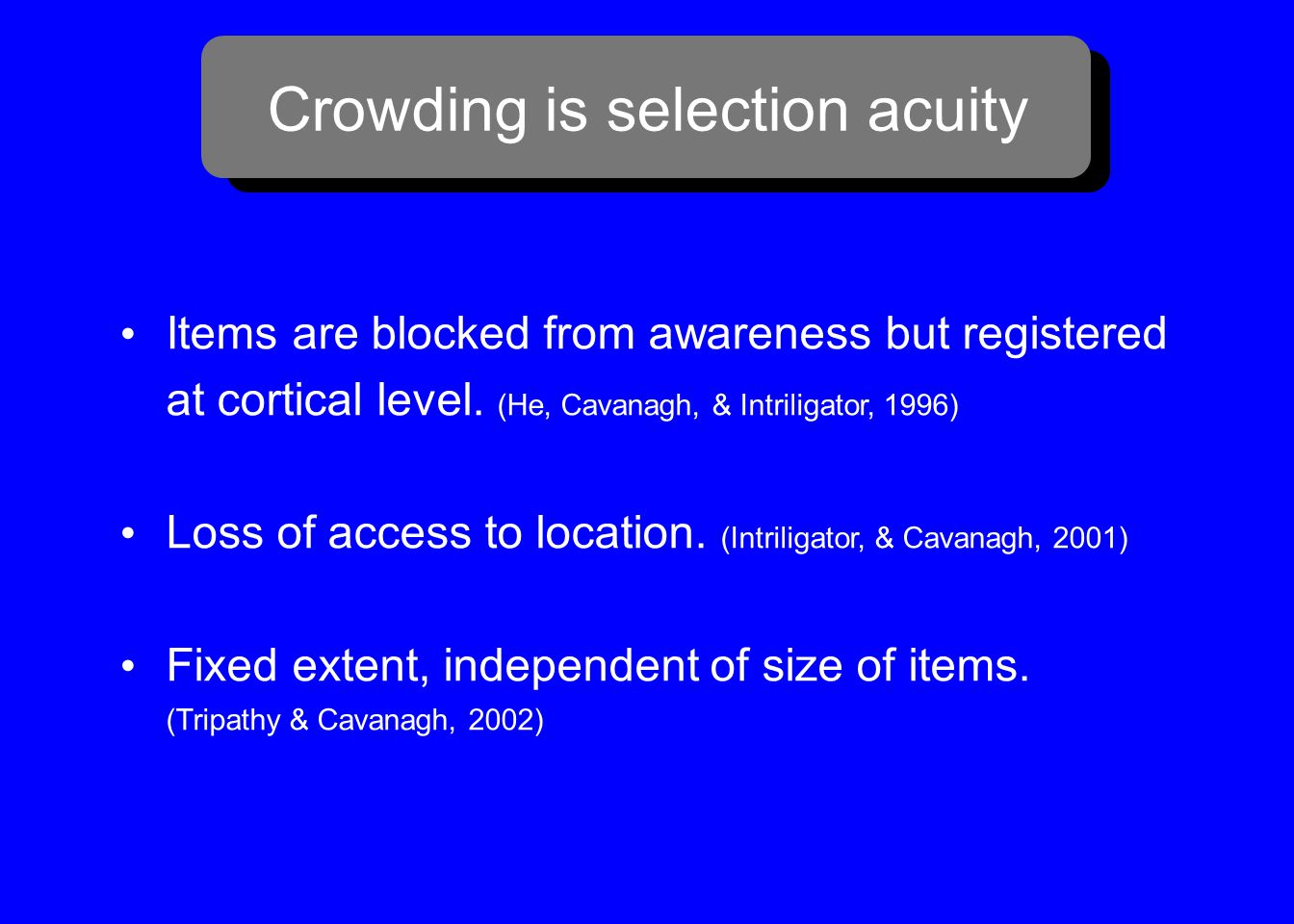 Crowding is selection acuity

• Items are blocked from awareness but registered at cortical level. (He, Cavanagh, & Intriligator, 1996)

• Loss of access to location. (Intriligator, & Cavanagh, 2001)

• Fixed extent, independent of size of items. (Tripathy & Cavanagh, 2002)